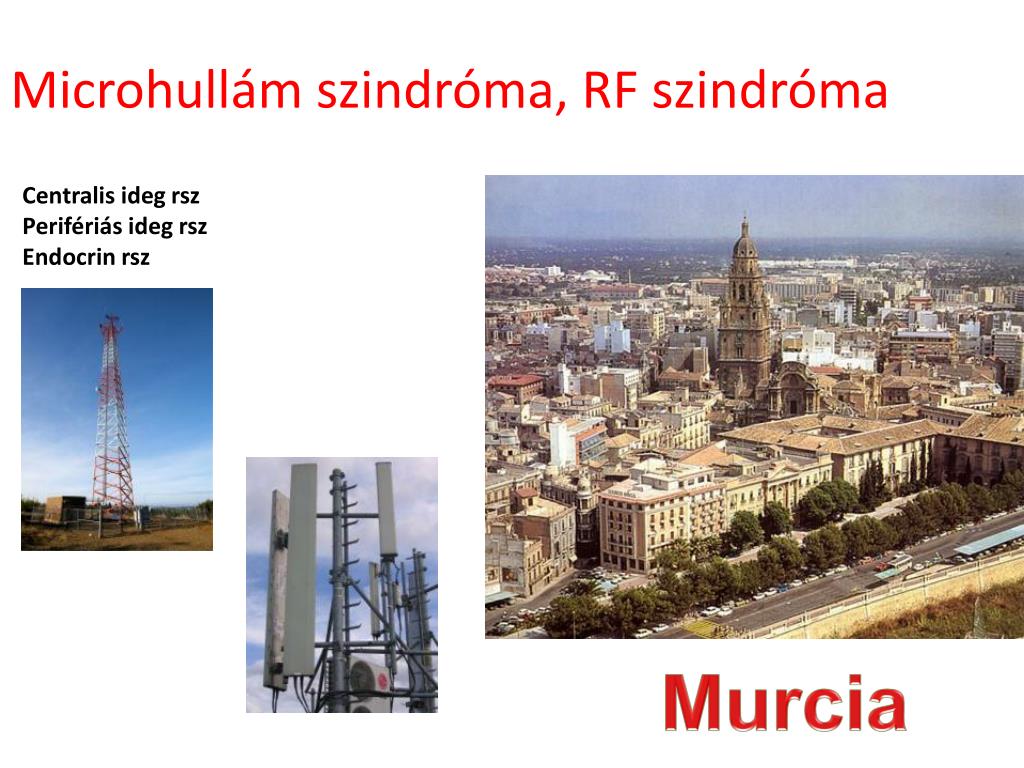 Microhullám szindróma, RF szindróma

Centralis ideg rsz
Perifériás ideg rsz
Endocrin rsz

Murcia